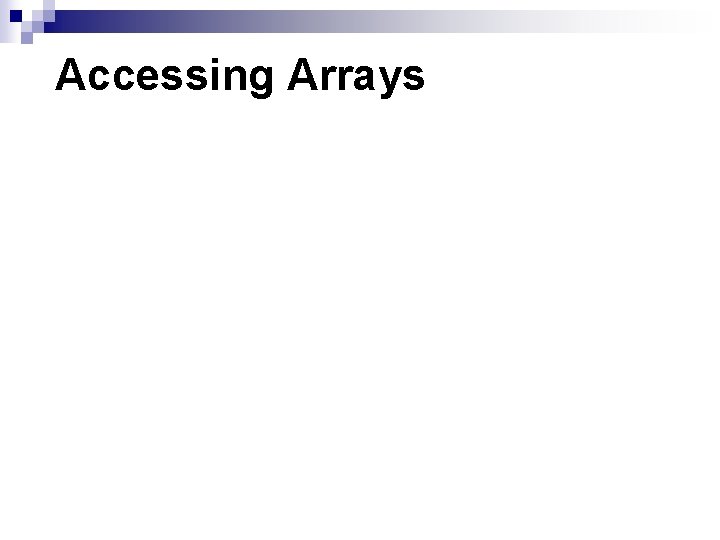 Accessing Arrays